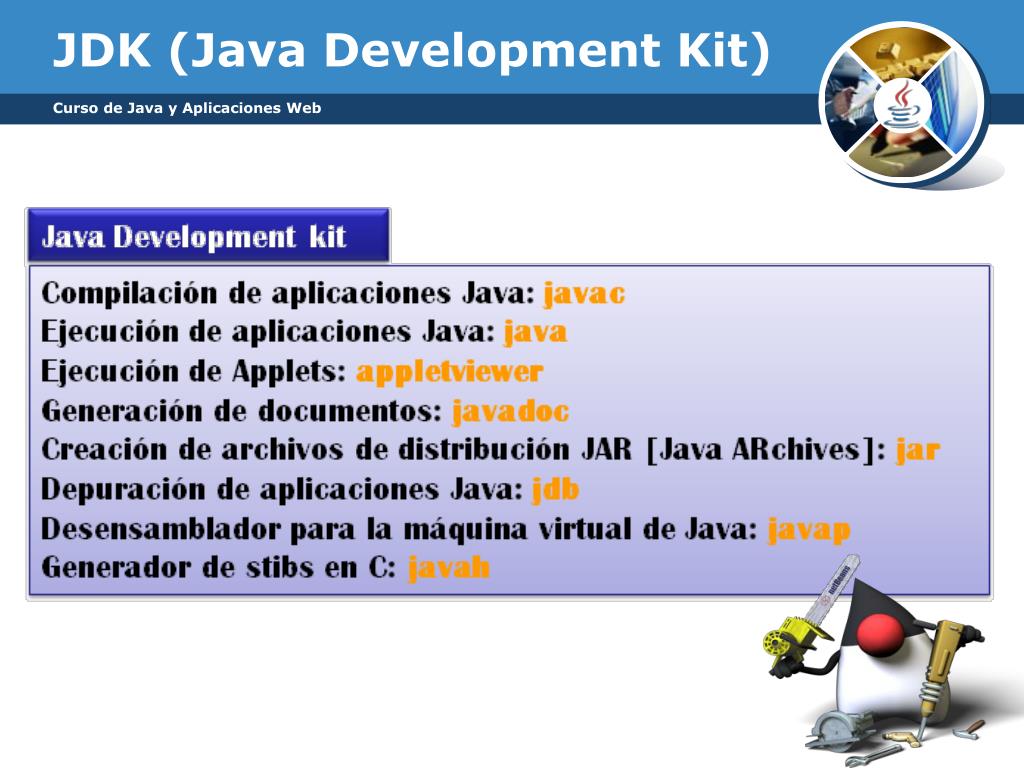 JDK (Java Development Kit)

Curso de Java y Aplicaciones Web

Java Development kit

Compilación de aplicaciones Java: javac
Ejecución de aplicaciones Java: java
Ejecución de Applets: appletviewer
Generación de documentos: javadoc
Creación de archivos de distribución JAR [Java ARchives]: jar
Depuración de aplicaciones Java: jdb
Desensamblador para la máquina virtual de Java: javap
Generador de stibs en C: javah